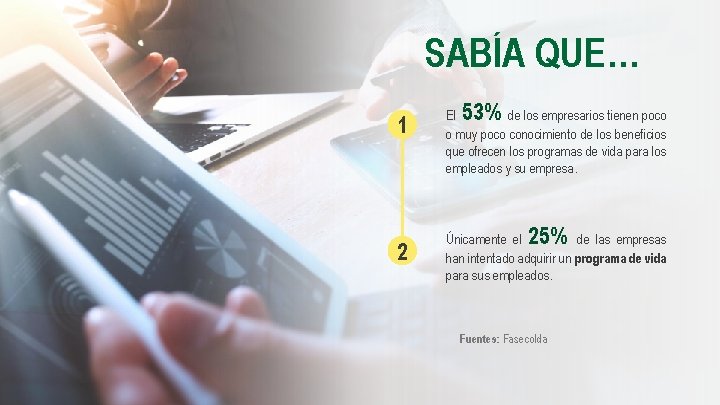 SABÍA QUE…

1

El 53% de los empresarios tienen poco o muy poco conocimiento de los beneficios que ofrecen los programas de vida para los empleados y su empresa.

2

Únicamente el 25% de las empresas han intentado adquirir un programa de vida para sus empleados.

Fuentes: Fasecolda